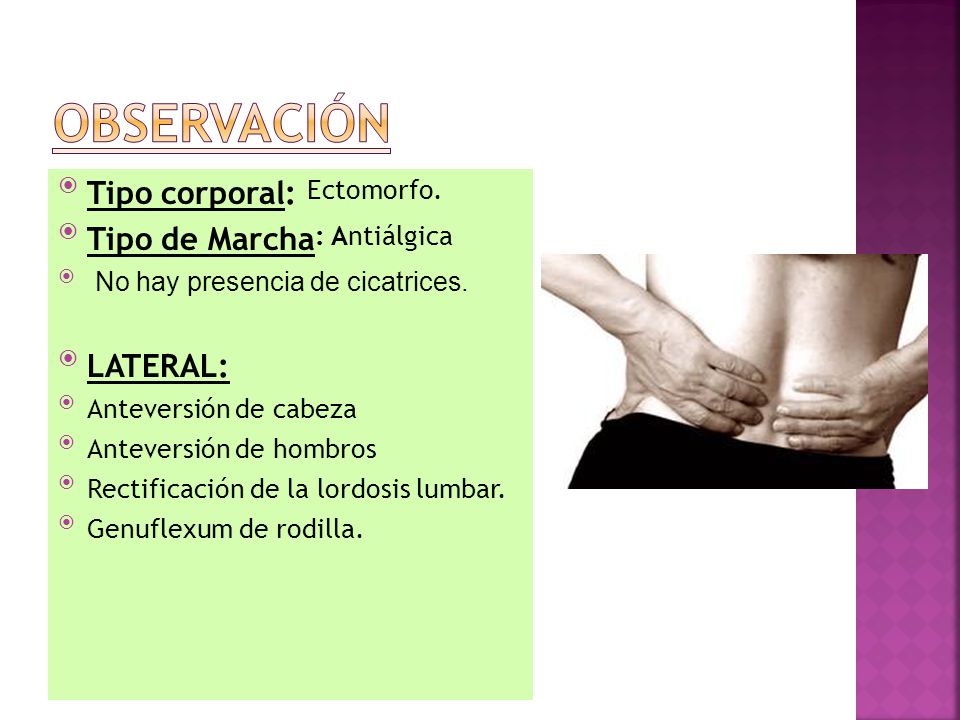 OBSERVACIÓN

Tipo corporal: Ectomorfo.
Tipo de Marcha: Antiálgica
No hay presencia de cicatrices.

LATERAL:
Anteversión de cabeza
Anteversión de hombros
Rectificación de la lordosis lumbar.
Genuflexum de rodilla.